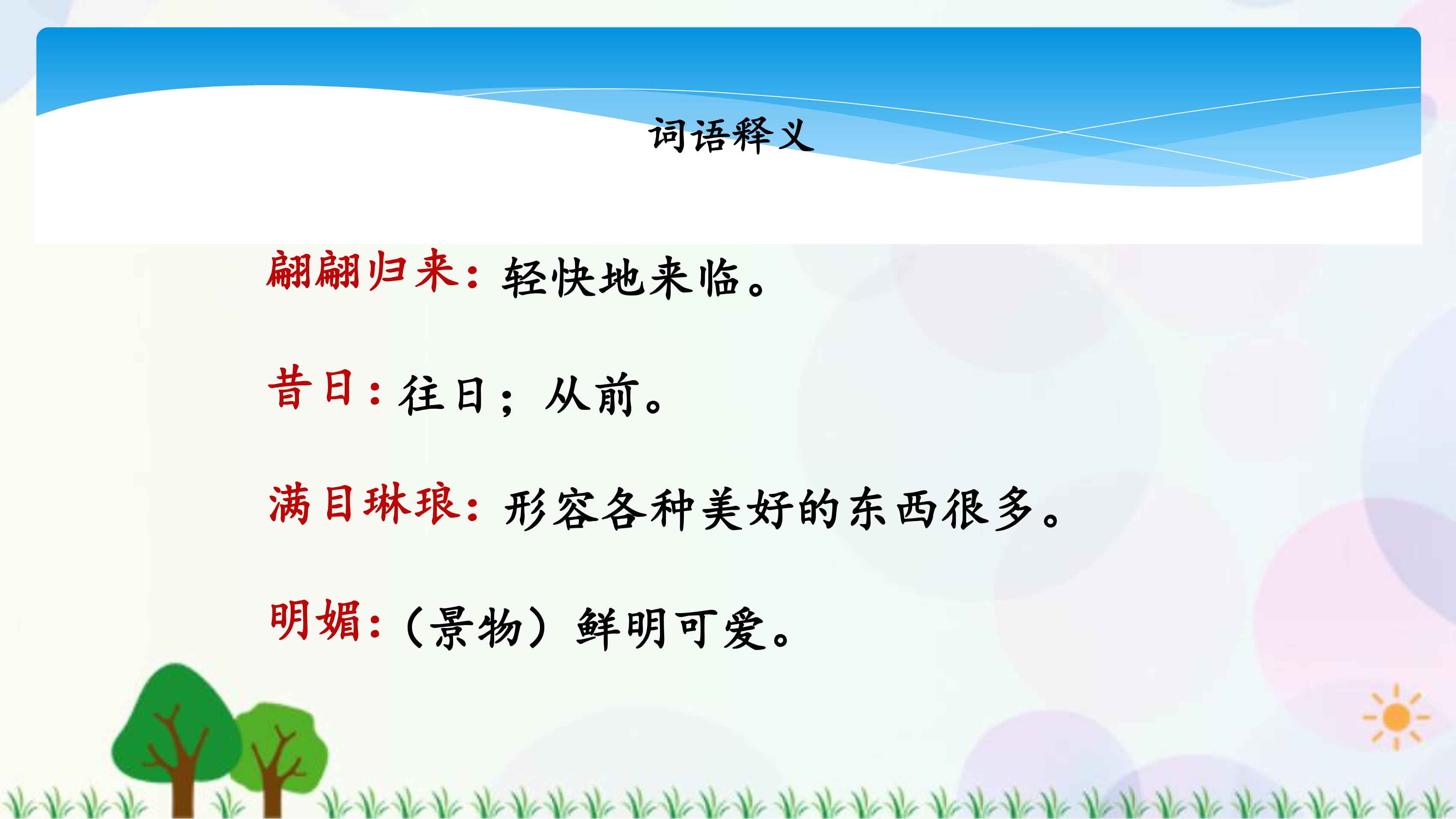 词语释义

翩翩归来：轻快地来临。

昔日：往日；从前。

满目琳琅：形容各种美好的东西很多。

明媚：（景物）鲜明可爱。